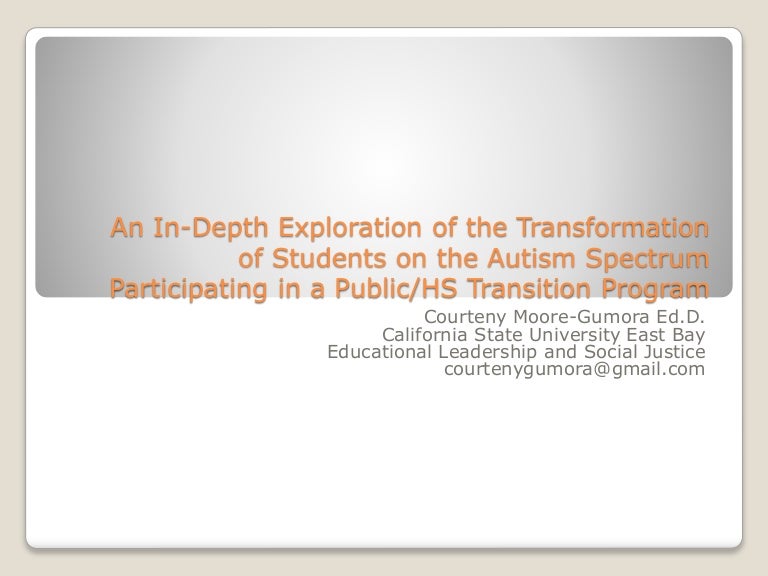 An In-Depth Exploration of the Transformation of Students on the Autism Spectrum Participating in a Public/HS Transition Program

Courteny Moore-Gumora Ed.D.
California State University East Bay
Educational Leadership and Social Justice
courtenygumora@gmail.com